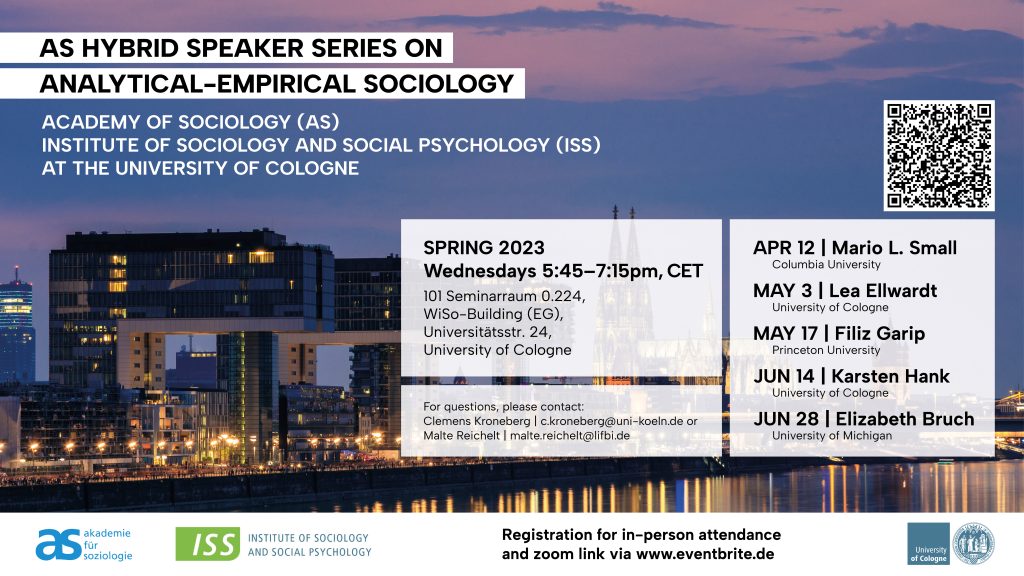 AS HYBRID SPEAKER SERIES ON ANALYTICAL-EMPIRICAL SOCIOLOGY

ACADEMY OF SOCIOLOGY (AS)
INSTITUTE OF SOCIOLOGY AND SOCIAL PSYCHOLOGY (ISS)
AT THE UNIVERSITY OF COLOGNE

SPRING 2023
Wednesdays 5:45–7:15pm, CET

101 Seminarraum 0.224,
WiSo-Building (EG),
Universitätsstr. 24,
University of Cologne

For questions, please contact:
Clemens Kroneberg | c.kroneberg@uni-koeln.de or
Malte Reichelt | malte.reichelt@lifbi.de

APR 12 | Mario L. Small
Columbia University

MAY 3 | Lea Ellwardt
University of Cologne

MAY 17 | Filiz Garip
Princeton University

JUN 14 | Karsten Hank
University of Cologne

JUN 28 | Elizabeth Bruch
University of Michigan

as akademie für soziologie

ISS INSTITUTE OF SOCIOLOGY AND SOCIAL PSYCHOLOGY

Registration for in-person attendance and zoom link via www.eventbrite.de

University of Cologne